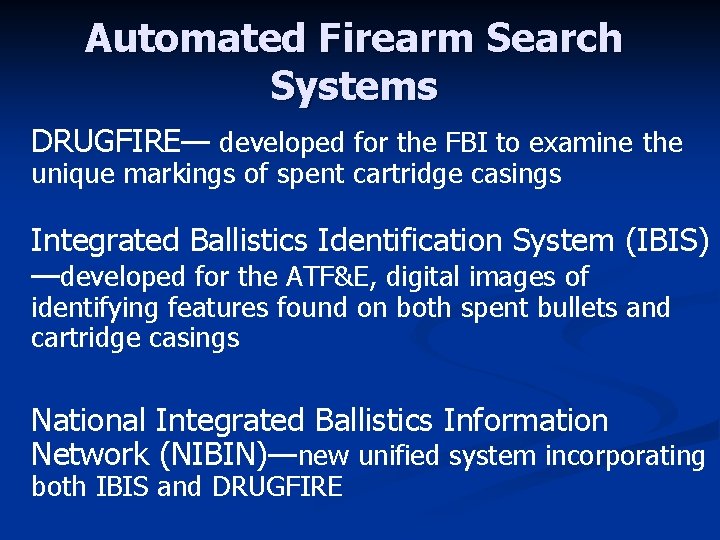 Automated Firearm Search Systems

DRUGFIRE— developed for the FBI to examine the unique markings of spent cartridge casings

Integrated Ballistics Identification System (IBIS) —developed for the ATF&E, digital images of identifying features found on both spent bullets and cartridge casings

National Integrated Ballistics Information Network (NIBIN)—new unified system incorporating both IBIS and DRUGFIRE